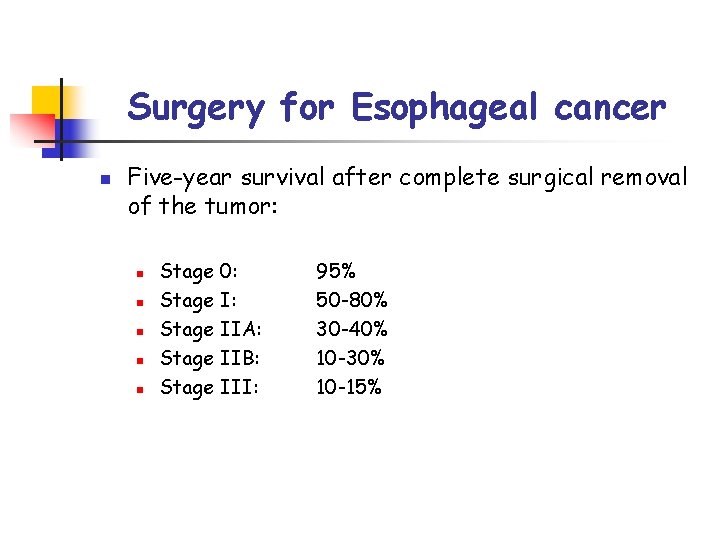 Surgery for Esophageal cancer

• Five-year survival after complete surgical removal of the tumor:

• Stage 0: 95%
• Stage I: 50-80%
• Stage IIA: 30-40%
• Stage IIB: 10-30%
• Stage III: 10-15%